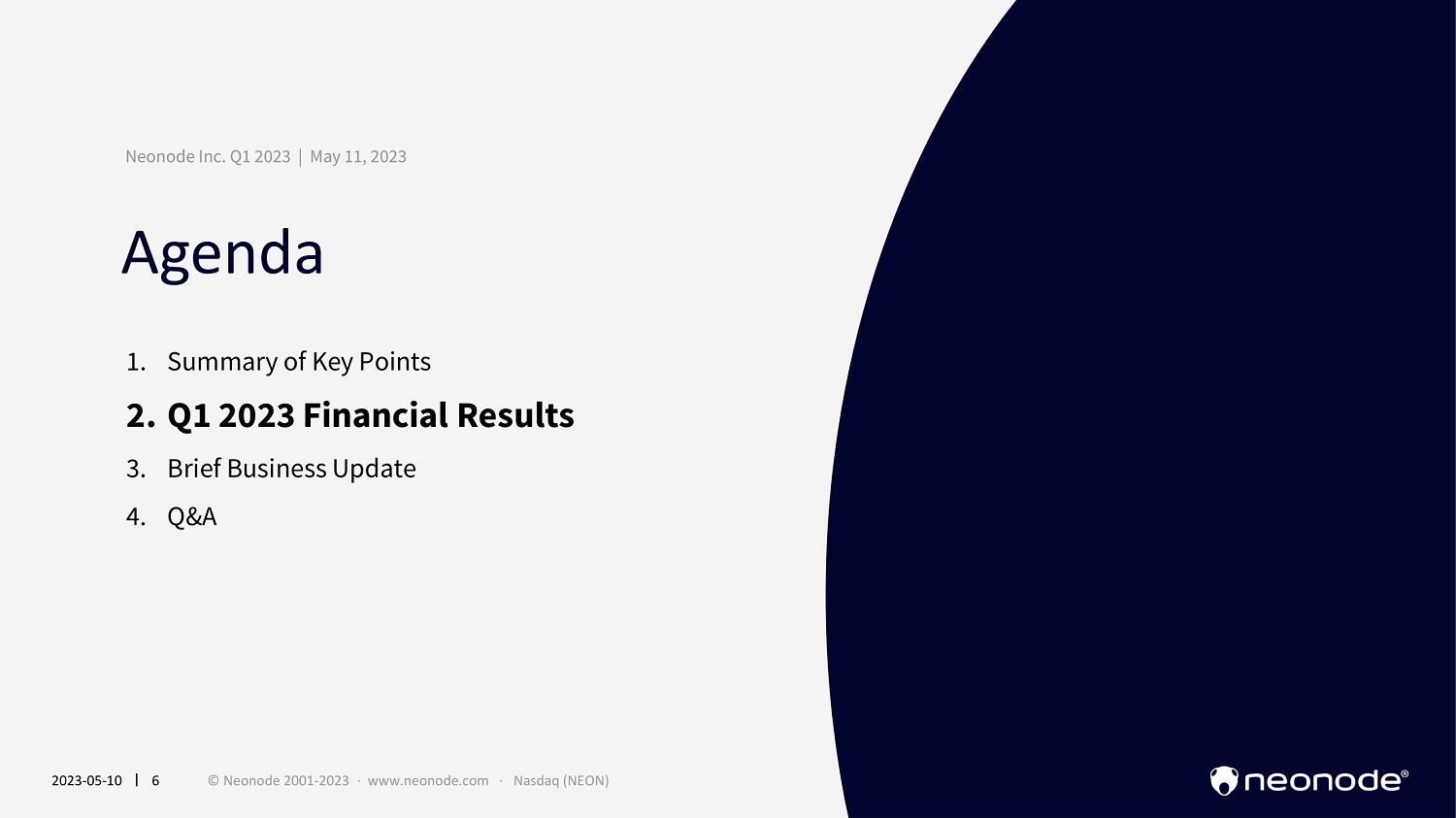 Neonode Inc. Q1 2023 | May 11, 2023

Agenda

1. Summary of Key Points
2. Q1 2023 Financial Results
3. Brief Business Update
4. Q&A

2023-05-10 | 6

© Neonode 2001-2023 · www.neonode.com · Nasdaq (NEON)

neonode®